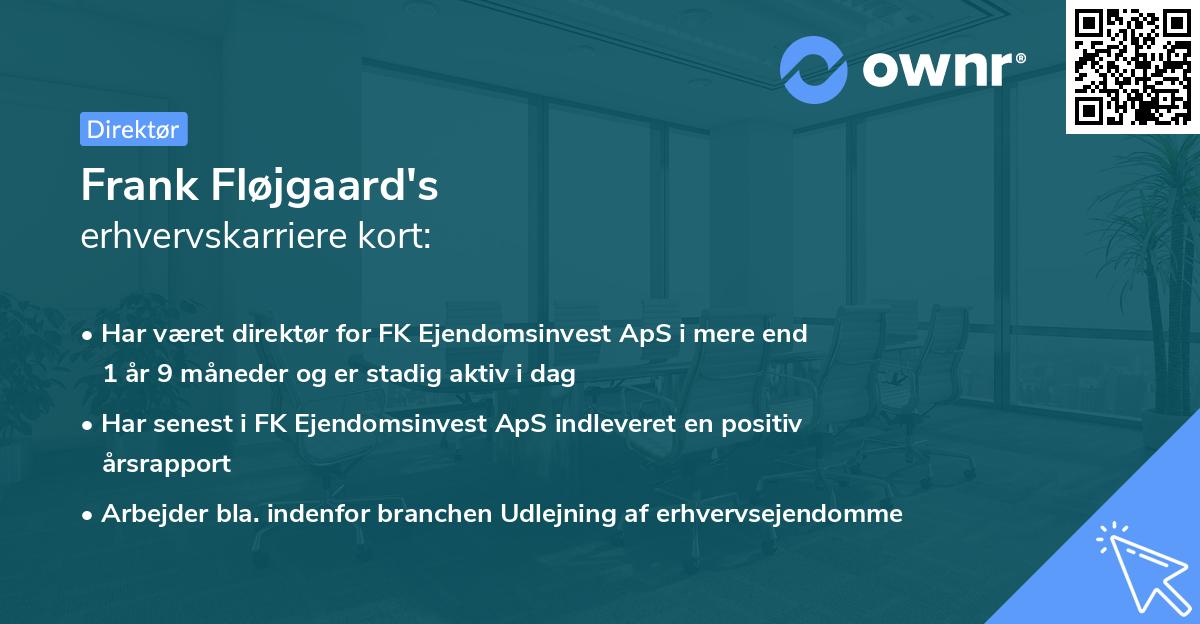 ownr®

Direktør

Frank Fløjgaard's
erhvervskarriere kort:

• Har været direktør for FK Ejendomsinvest ApS i mere end 1 år 9 måneder og er stadig aktiv i dag
• Har senest i FK Ejendomsinvest ApS indleveret en positiv årsrapport
• Arbejder bla. indenfor branchen Udlejning af erhvervsejendomme